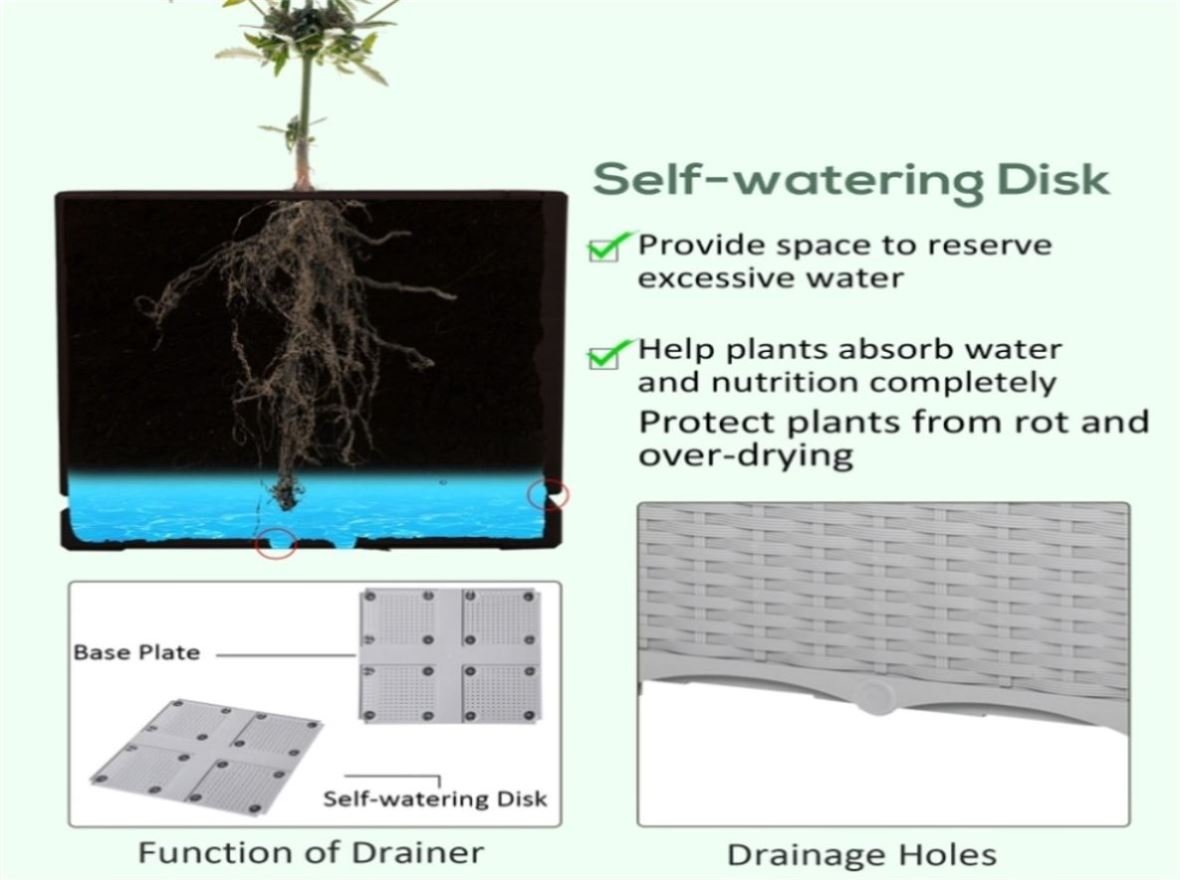 Self-watering Disk

✓ Provide space to reserve excessive water

✓ Help plants absorb water and nutrition completely

Protect plants from rot and over-drying

Base Plate

Self-watering Disk

Function of Drainer

Drainage Holes